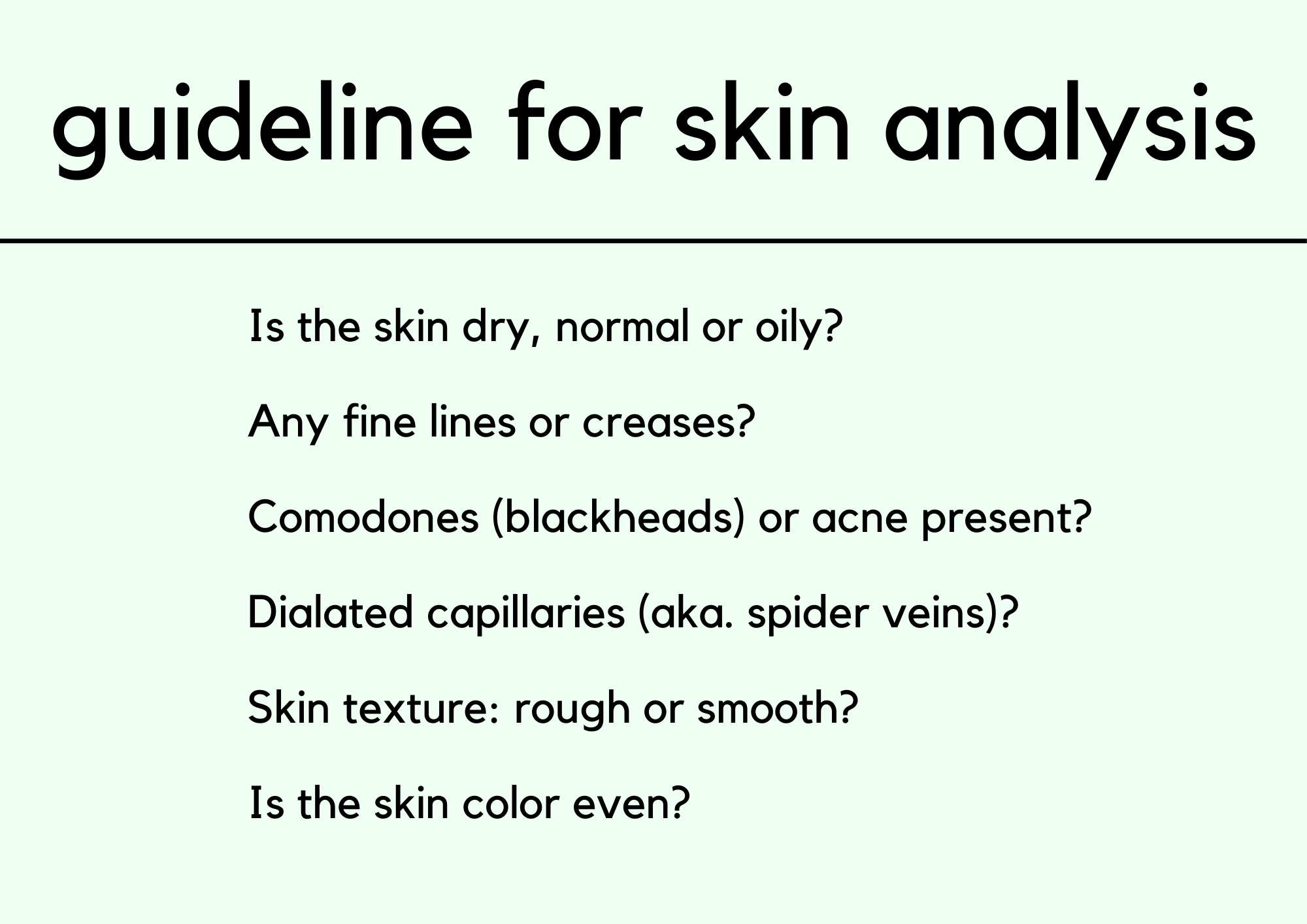 guideline for skin analysis

Is the skin dry, normal or oily?

Any fine lines or creases?

Comodones (blackheads) or acne present?

Dialated capillaries (aka. spider veins)?

Skin texture: rough or smooth?

Is the skin color even?